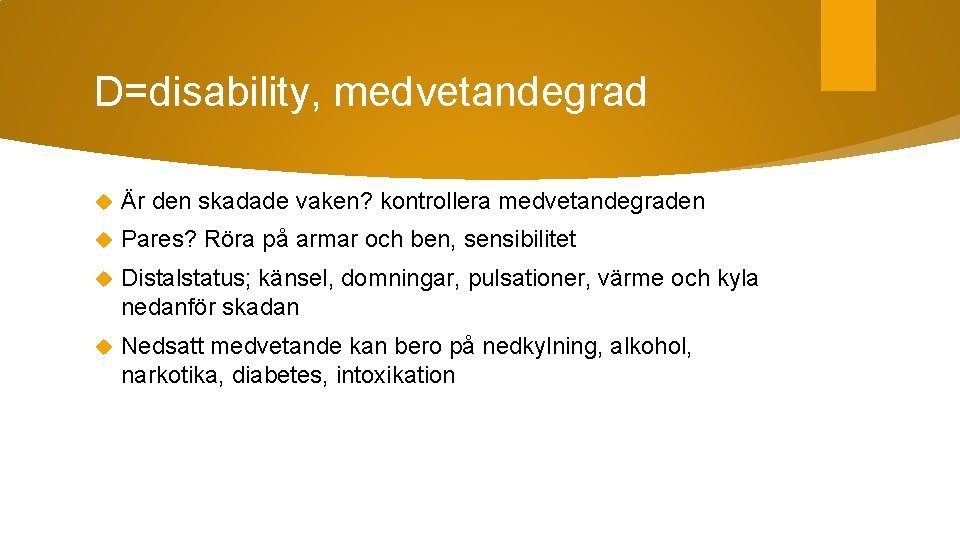 D=disability, medvetandegrad

Är den skadade vaken? kontrollera medvetandegraden

Pares? Röra på armar och ben, sensibilitet

Distalstatus; känsel, domningar, pulsationer, värme och kyla nedanför skadan

Nedsatt medvetande kan bero på nedkylning, alkohol, narkotika, diabetes, intoxikation